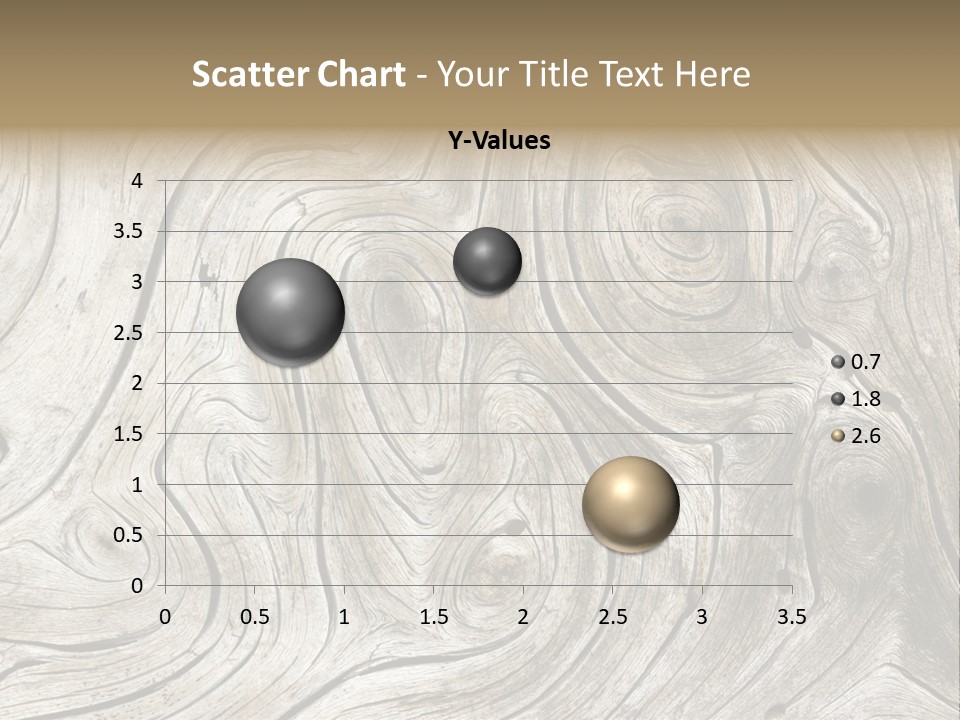 Scatter Chart - Your Title Text Here

Y-Values

4
3.5
3
2.5
2
1.5
1
0.5
0

0 0.5 1 1.5 2 2.5 3 3.5

0.7
1.8
2.6